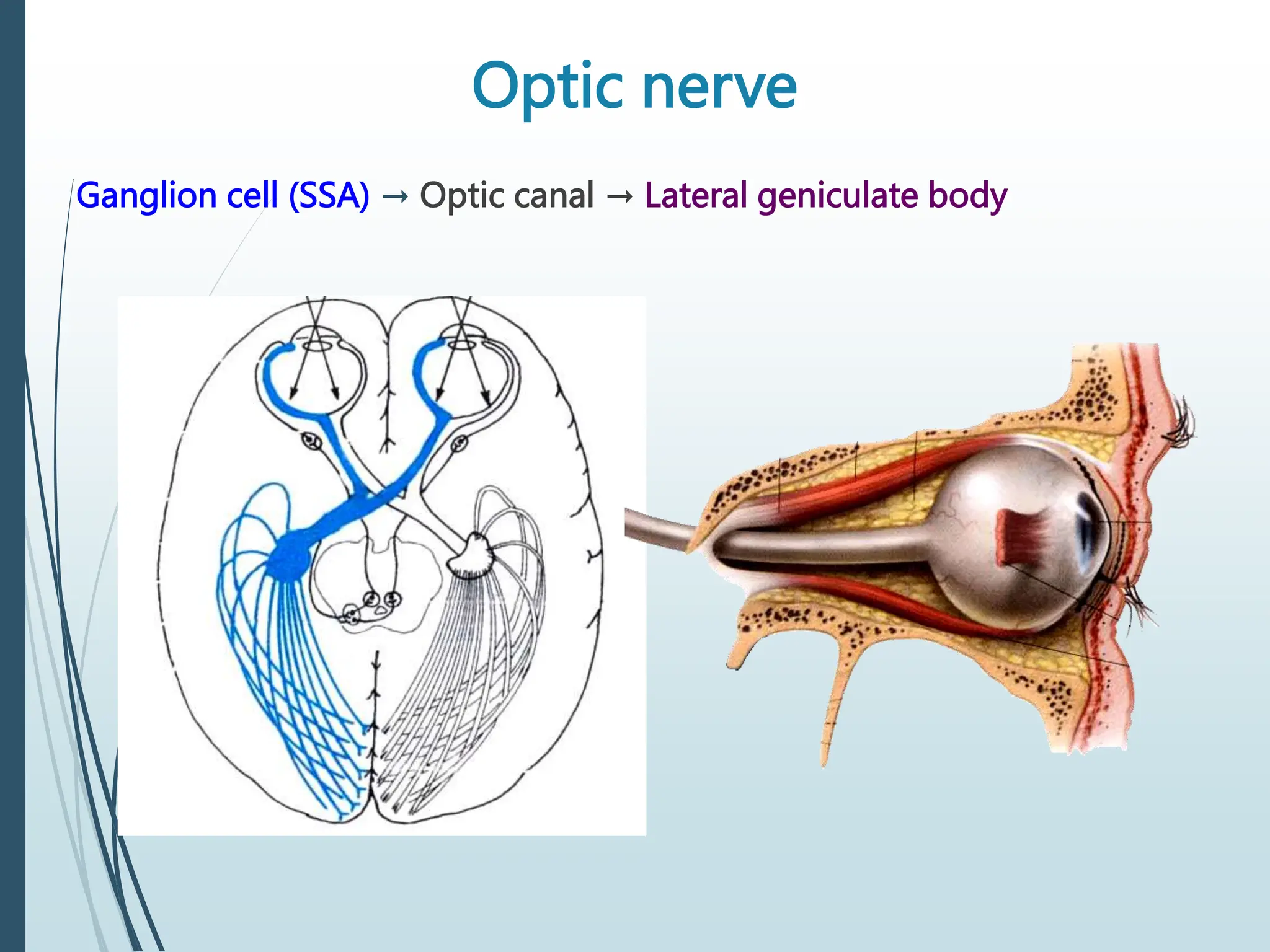 Optic nerve

Ganglion cell (SSA) → Optic canal → Lateral geniculate body